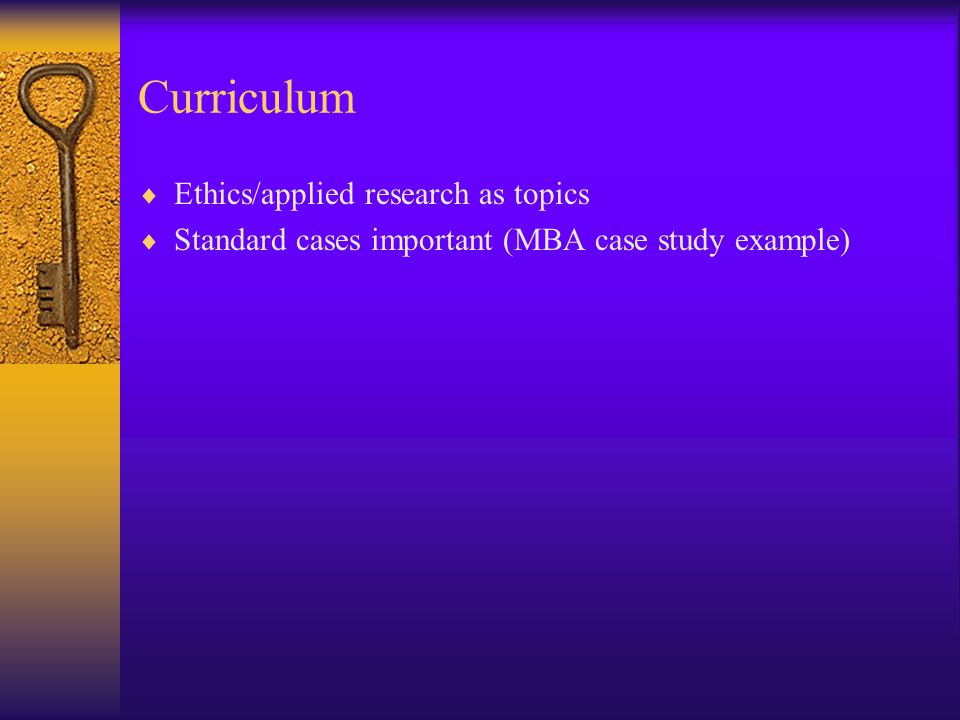 Curriculum

♦ Ethics/applied research as topics
♦ Standard cases important (MBA case study example)